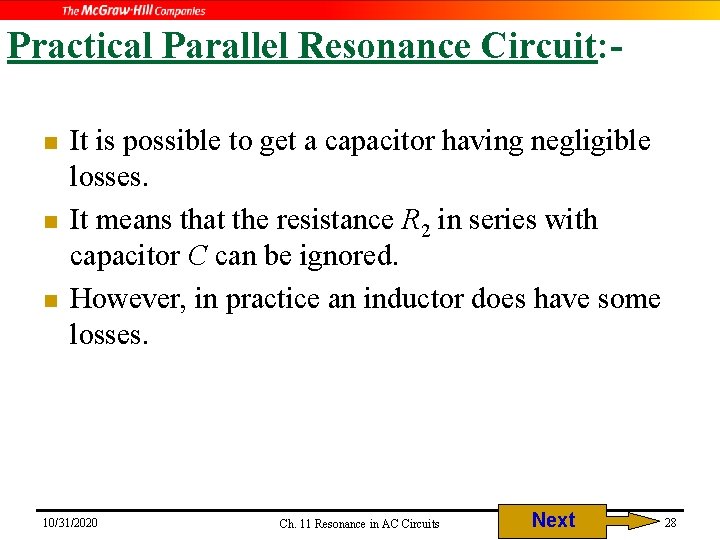 The McGraw-Hill Companies

Practical Parallel Resonance Circuit:-

It is possible to get a capacitor having negligible losses.

It means that the resistance $R_2$ in series with capacitor $C$ can be ignored.

However, in practice an inductor does have some losses.

10/31/2020 Ch. 11 Resonance in AC Circuits Next 28